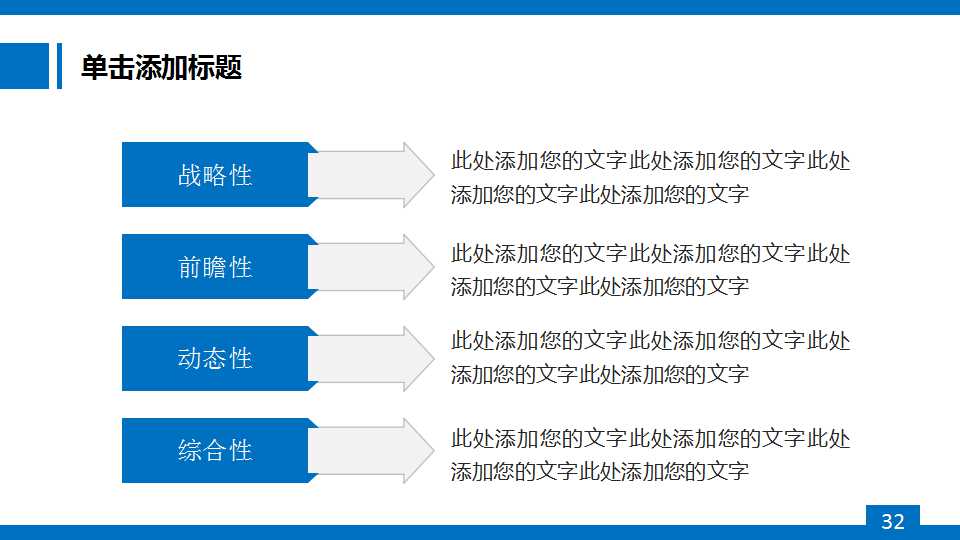 单击添加标题

战略性

此处添加您的文字此处添加您的文字此处添加您的文字此处添加您的文字

前瞻性

此处添加您的文字此处添加您的文字此处添加您的文字此处添加您的文字

动态性

此处添加您的文字此处添加您的文字此处添加您的文字此处添加您的文字

综合性

此处添加您的文字此处添加您的文字此处添加您的文字此处添加您的文字

32